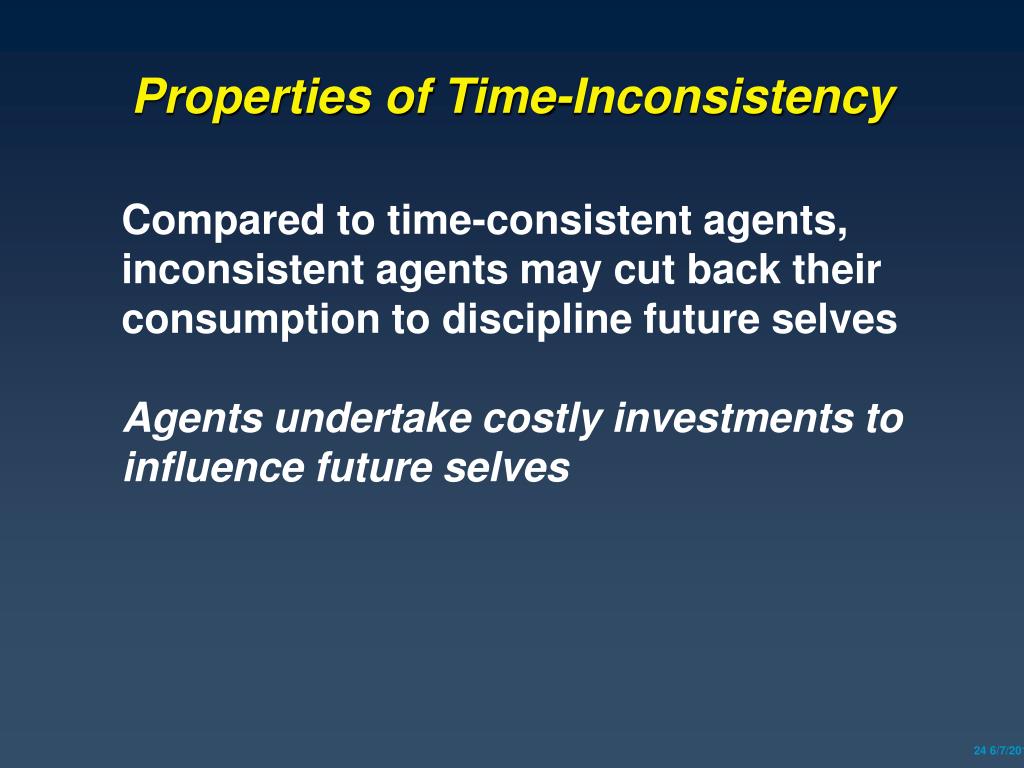 Properties of Time-Inconsistency

Compared to time-consistent agents, inconsistent agents may cut back their consumption to discipline future selves

Agents undertake costly investments to influence future selves

24 6/7/20